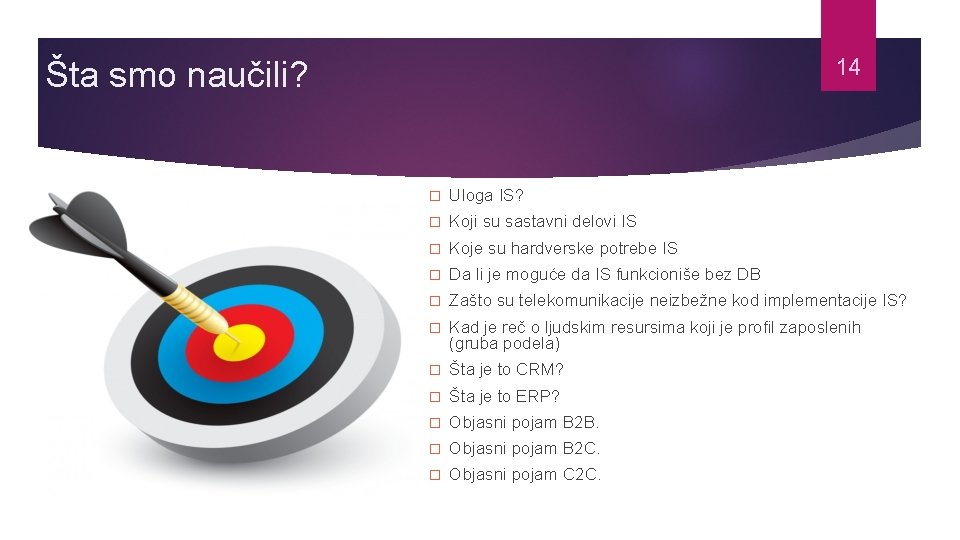 Šta smo naučili?

14

□ Uloga IS?
□ Koji su sastavni delovi IS
□ Koje su hardverske potrebe IS
□ Da li je moguće da IS funkcioniše bez DB
□ Zašto su telekomunikacije neizbežne kod implementacije IS?
□ Kad je reč o ljudskim resursima koji je profil zaposlenih (gruba podela)
□ Šta je to CRM?
□ Šta je to ERP?
□ Objasni pojam B2B.
□ Objasni pojam B2C.
□ Objasni pojam C2C.